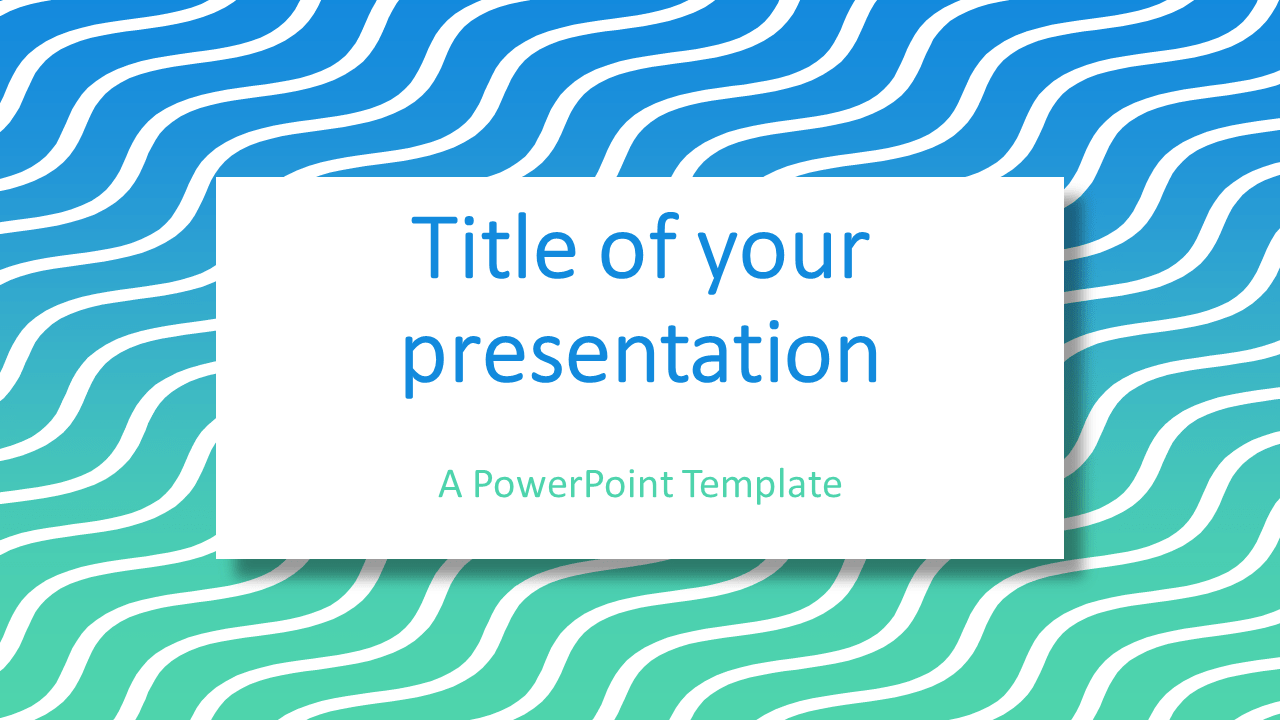 Title of your presentation

A PowerPoint Template